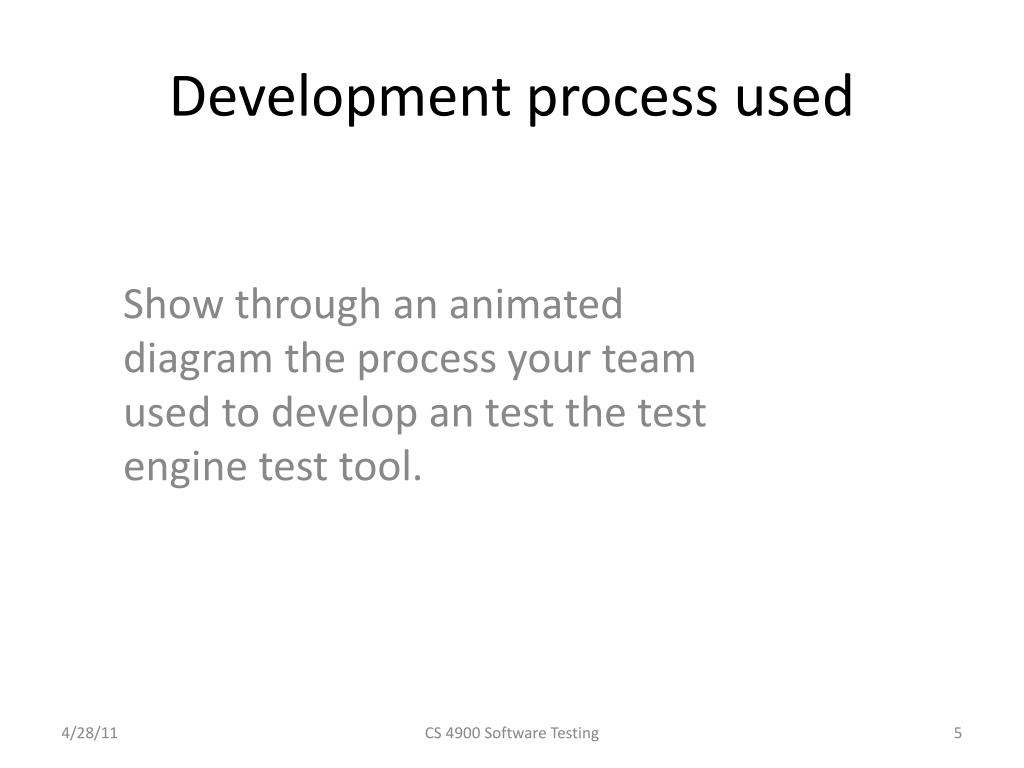 Development process used

Show through an animated diagram the process your team used to develop an test the test engine test tool.

4/28/11

CS 4900 Software Testing

5